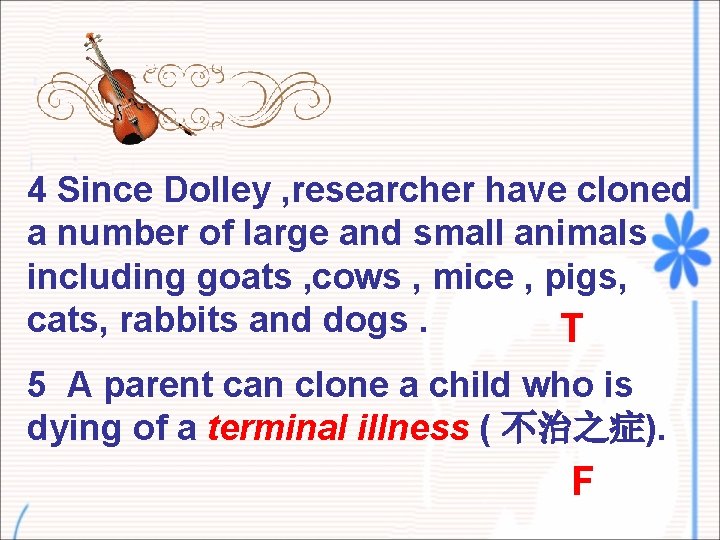 4 Since Dolley ,researcher have cloned a number of large and small animals including goats ,cows , mice , pigs, cats, rabbits and dogs .

T

5 A parent can clone a child who is dying of a terminal illness ( 不治之症).

F